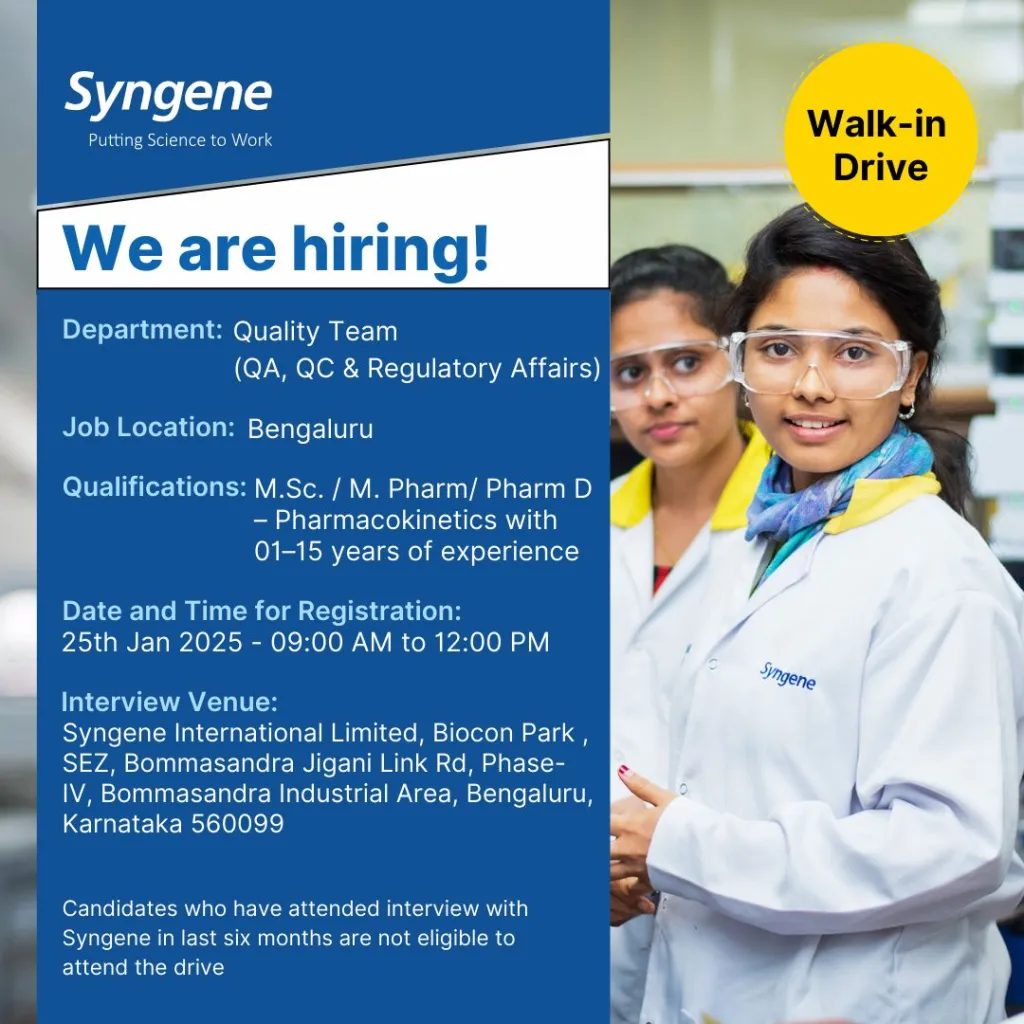 Syngene
Putting Science to Work

Walk-in Drive

We are hiring!

Department: Quality Team (QA, QC & Regulatory Affairs)

Job Location: Bengaluru

Qualifications: M.Sc. / M. Pharm/ Pharm D – Pharmacokinetics with 01–15 years of experience

Date and Time for Registration:
25th Jan 2025 - 09:00 AM to 12:00 PM

Interview Venue:
Syngene International Limited, Biocon Park , SEZ, Bommasandra Jigani Link Rd, Phase-IV, Bommasandra Industrial Area, Bengaluru, Karnataka 560099

Candidates who have attended interview with Syngene in last six months are not eligible to attend the drive

Syngene